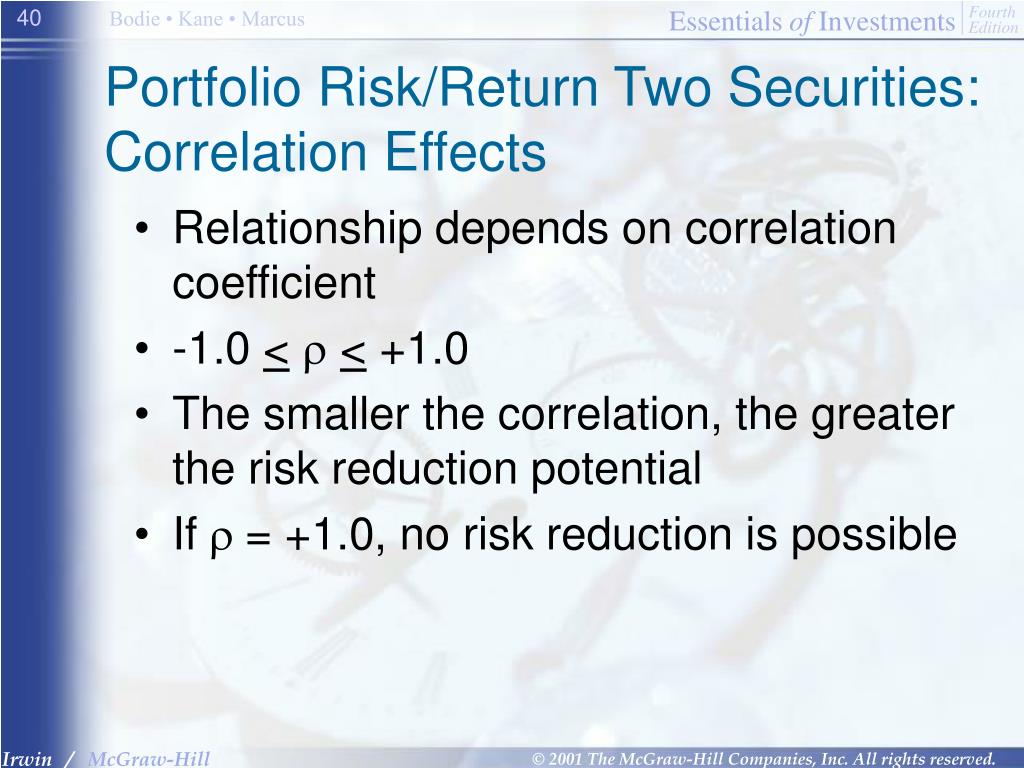 40 Bodie • Kane • Marcus Essentials of Investments Fourth Edition

Portfolio Risk/Return Two Securities: Correlation Effects

• Relationship depends on correlation coefficient
• $-1.0 \leq \rho \leq +1.0$
• The smaller the correlation, the greater the risk reduction potential
• If $\rho = +1.0$, no risk reduction is possible

Irwin / McGraw-Hill © 2001 The McGraw-Hill Companies, Inc. All rights reserved.